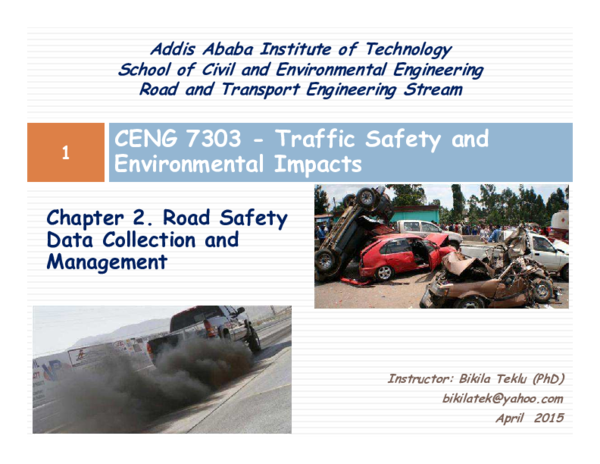 Addis Ababa Institute of Technology
School of Civil and Environmental Engineering
Road and Transport Engineering Stream

1

CENG 7303 - Traffic Safety and Environmental Impacts

Chapter 2. Road Safety Data Collection and Management

Instructor: Bikila Teklu (PhD)
bikilatek@yahoo.com
April 2015